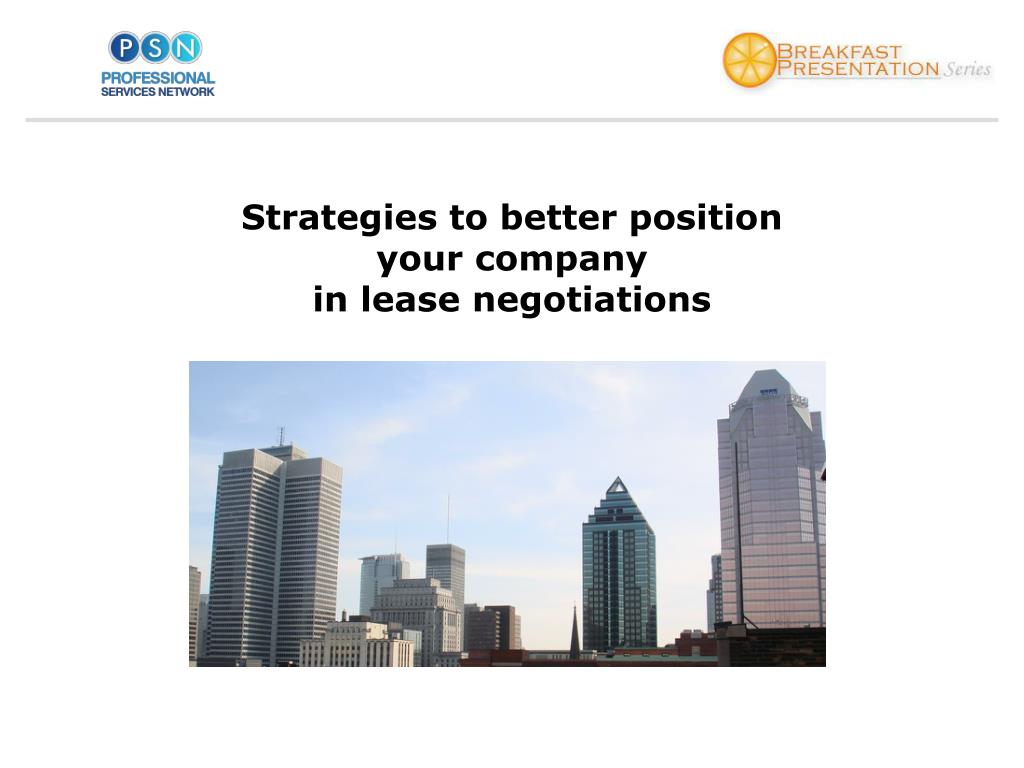 PSN
PROFESSIONAL
SERVICES NETWORK

BREAKFAST
PRESENTATION Series

Strategies to better position
your company
in lease negotiations